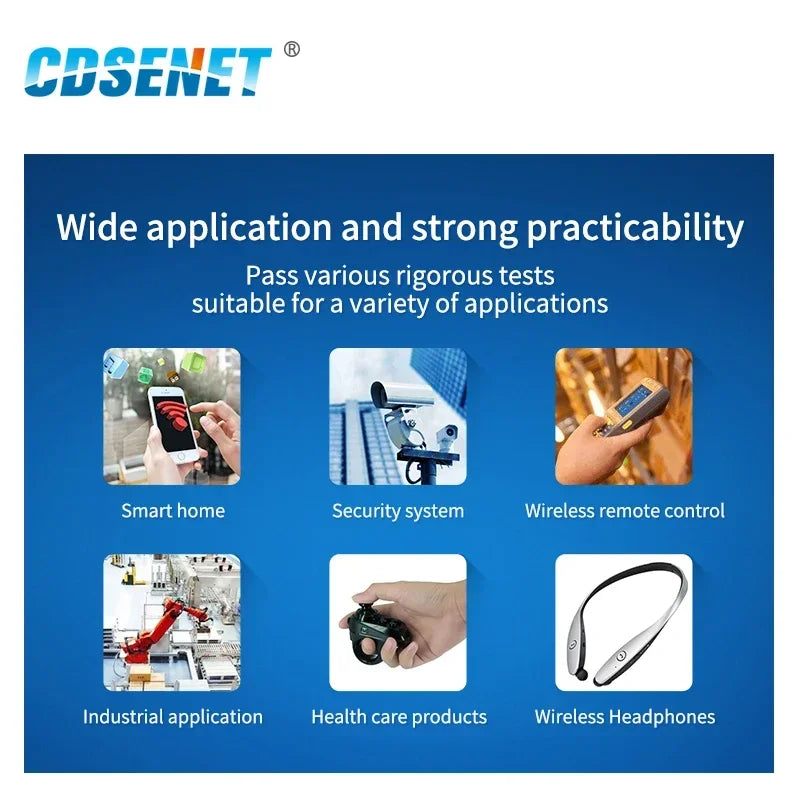 CDSENET ®

Wide application and strong practicability

Pass various rigorous tests
suitable for a variety of applications

Smart home

Security system

Wireless remote control

Industrial application

Health care products

Wireless Headphones